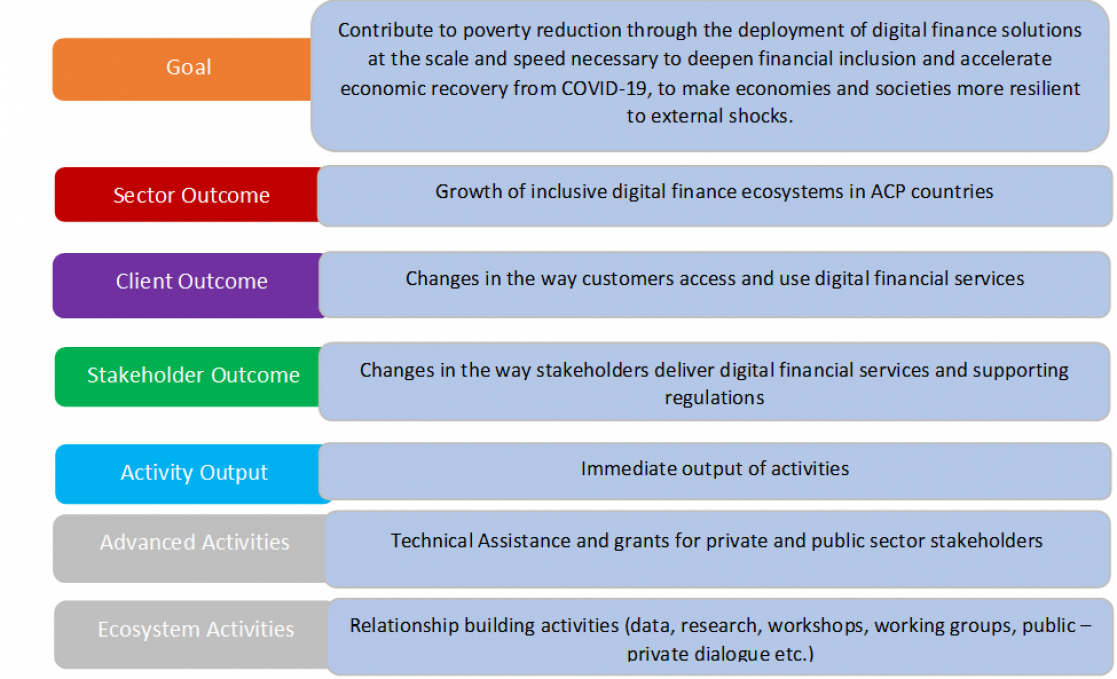 Goal

Contribute to poverty reduction through the deployment of digital finance solutions at the scale and speed necessary to deepen financial inclusion and accelerate economic recovery from COVID-19, to make economies and societies more resilient to external shocks.

Sector Outcome

Growth of inclusive digital finance ecosystems in ACP countries

Client Outcome

Changes in the way customers access and use digital financial services

Stakeholder Outcome

Changes in the way stakeholders deliver digital financial services and supporting regulations

Activity Output

Immediate output of activities

Advanced Activities

Technical Assistance and grants for private and public sector stakeholders

Ecosystem Activities

Relationship building activities (data, research, workshops, working groups, public – private dialogue etc.)